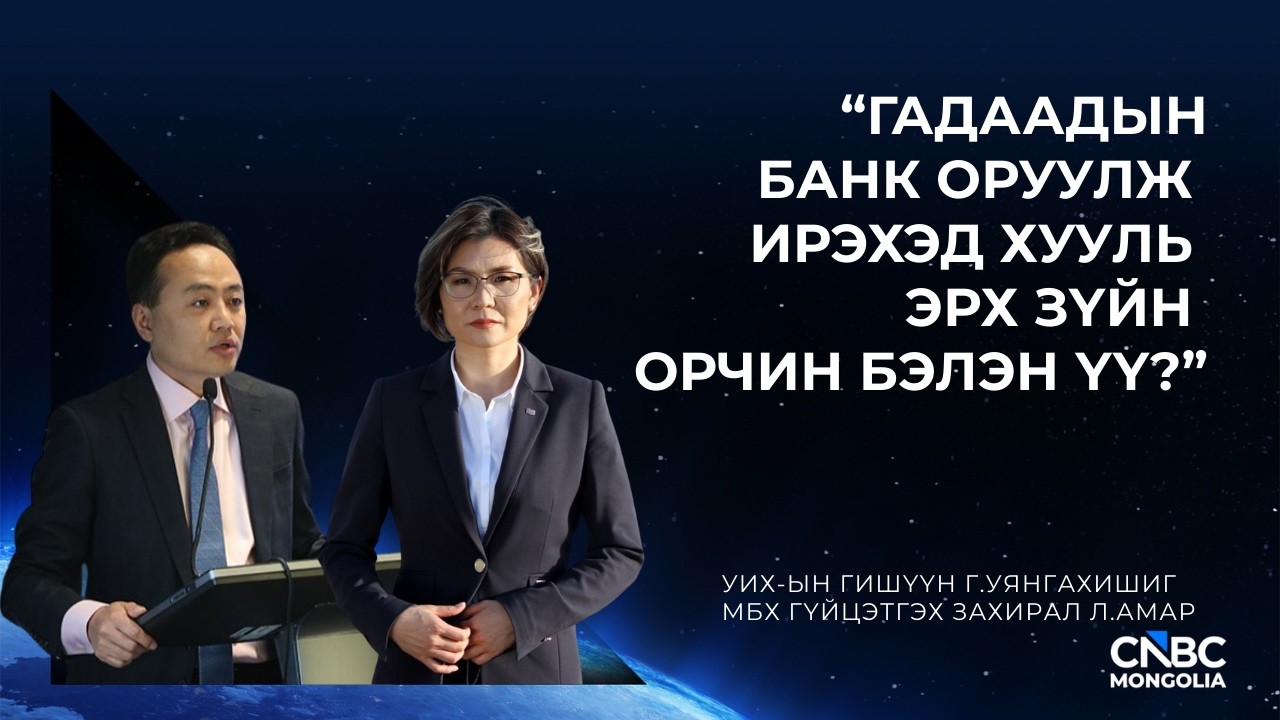 “ГАДААДЫН БАНК ОРУУЛЖ ИРЭХЭД ХУУЛЬ ЭРХ ЗҮЙН ОРЧИН БЭЛЭН ҮҮ?”

УИХ-ЫН ГИШҮҮН Г.УЯНГАХИШИГ
МБХ ГҮЙЦЭТГЭХ ЗАХИРАЛ Л.АМАР

CNBC MONGOLIA